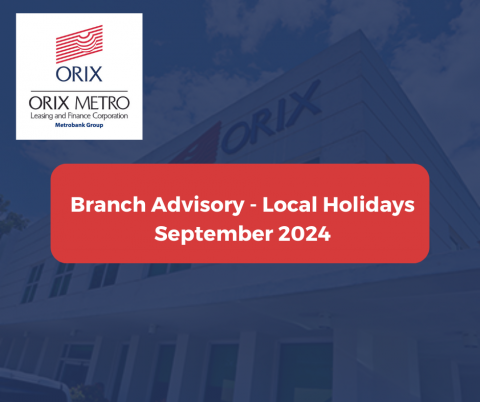 ORIX
ORIX METRO
Leasing and Finance Corporation
Metrobank Group

ORIX

Branch Advisory - Local Holidays
September 2024